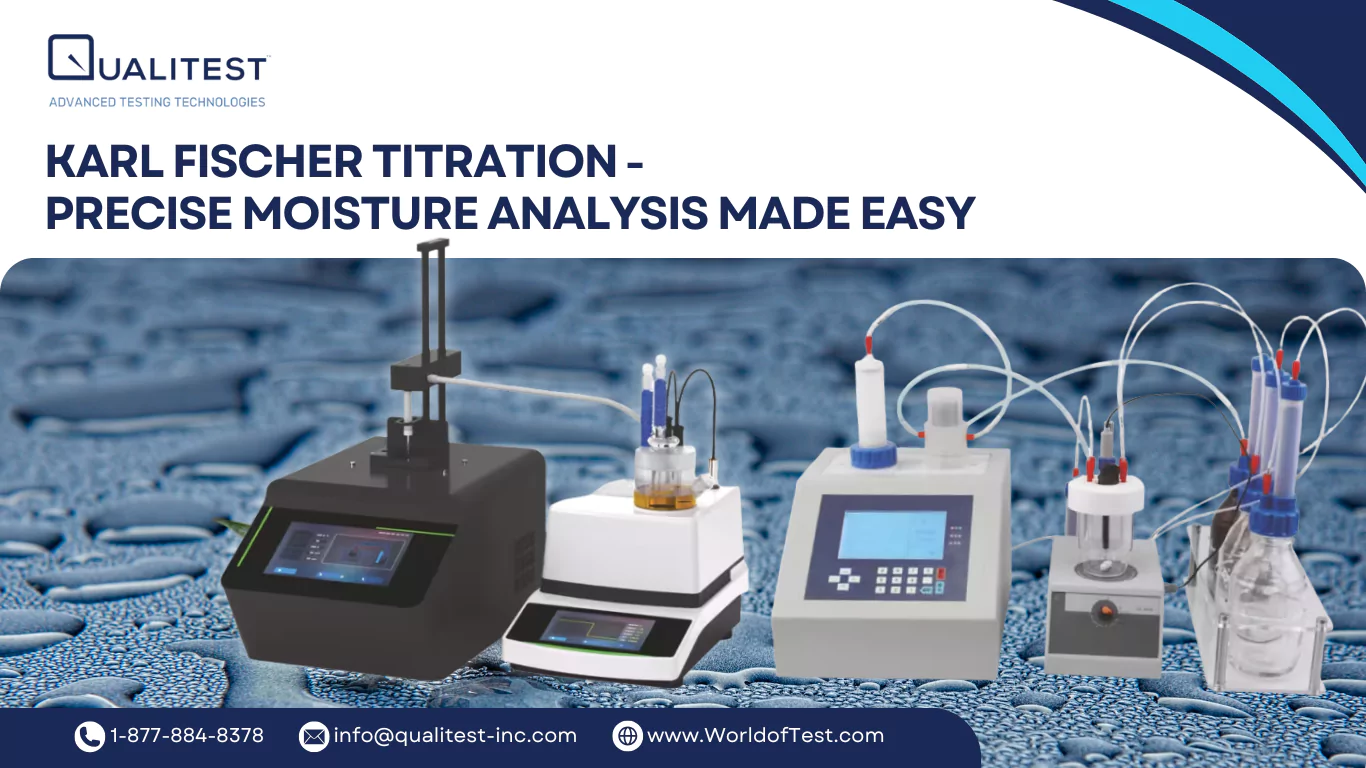 QUALITEST™
ADVANCED TESTING TECHNOLOGIES

KARL FISCHER TITRATION -
PRECISE MOISTURE ANALYSIS MADE EASY

1-877-884-8378 info@qualitest-inc.com www.WorldofTest.com